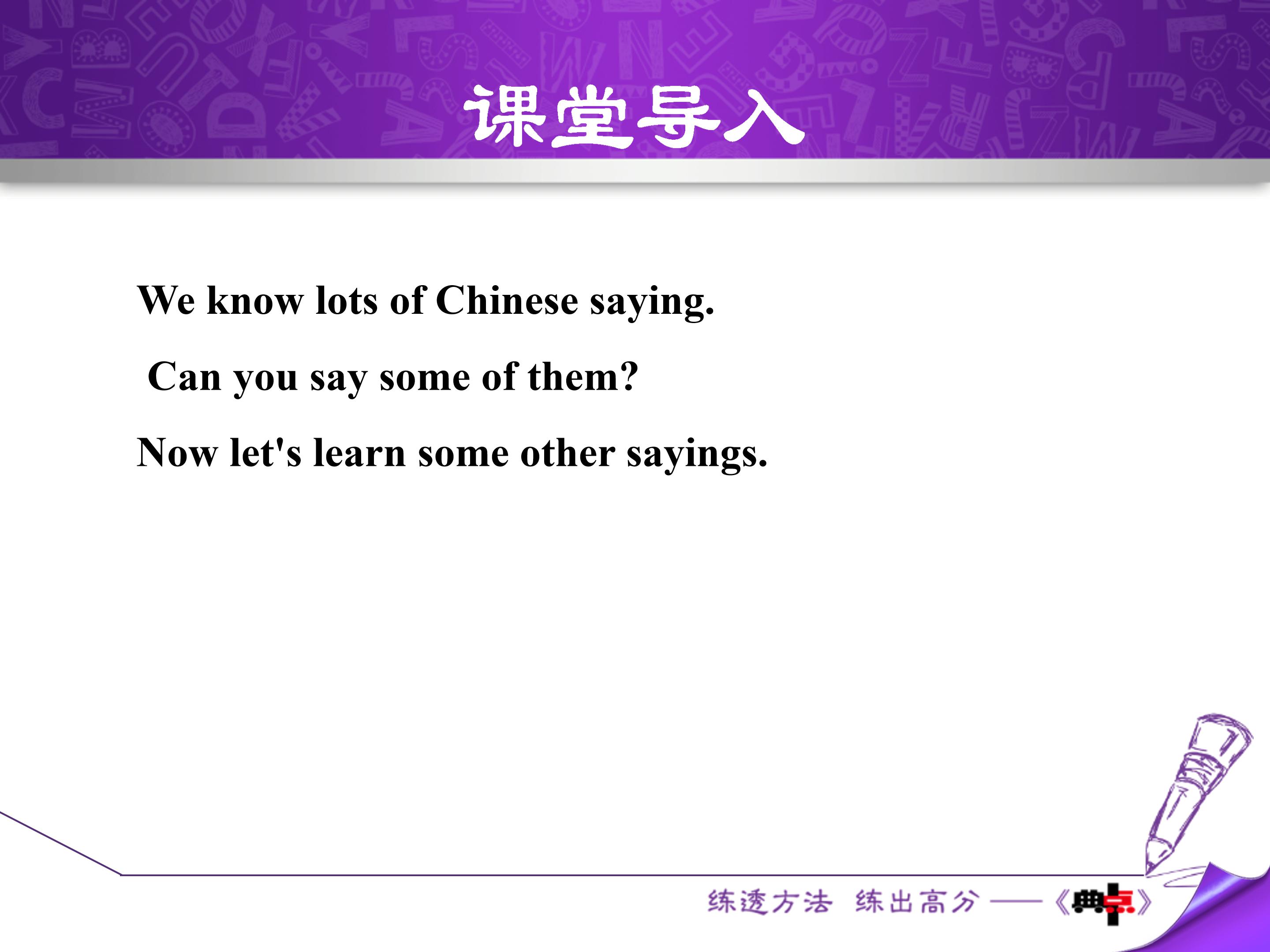 课堂导入

We know lots of Chinese saying.

Can you say some of them?

Now let's learn some other sayings.

练透方法 练出高分 ——《典点》